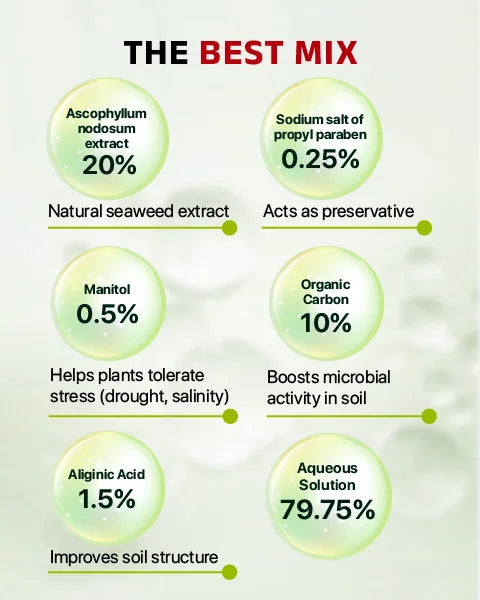 THE BEST MIX

Ascophyllum nodosum extract
20%

Natural seaweed extract

Sodium salt of propyl paraben
0.25%

Acts as preservative

Manitol
0.5%

Helps plants tolerate stress (drought, salinity)

Organic Carbon
10%

Boosts microbial activity in soil

Aliginic Acid
1.5%

Improves soil structure

Aqueous Solution
79.75%